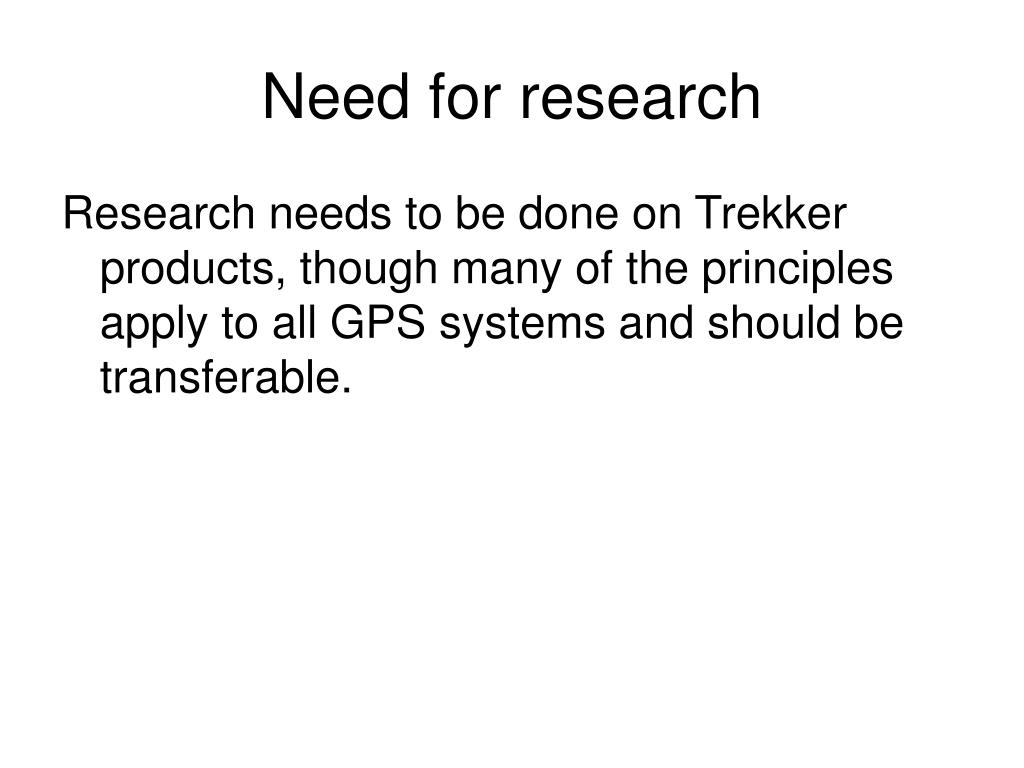 Need for research

Research needs to be done on Trekker products, though many of the principles apply to all GPS systems and should be transferable.